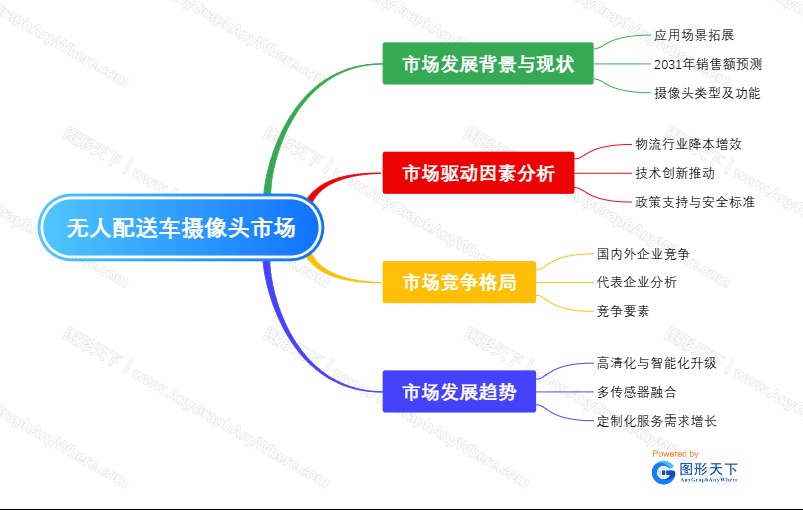 无人配送车摄像头市场

市场发展背景与现状
应用场景拓展
2031年销售额预测
摄像头类型及功能

市场驱动因素分析
物流行业降本增效
技术创新推动
政策支持与安全标准

市场竞争格局
国内外企业竞争
代表企业分析
竞争要素

市场发展趋势
高清化与智能化升级
多传感器融合
定制化服务需求增长

Powered by
图形天下
AnyGraphAnyWhere

图形天下 | www.AnyGraphAnyWhere.com